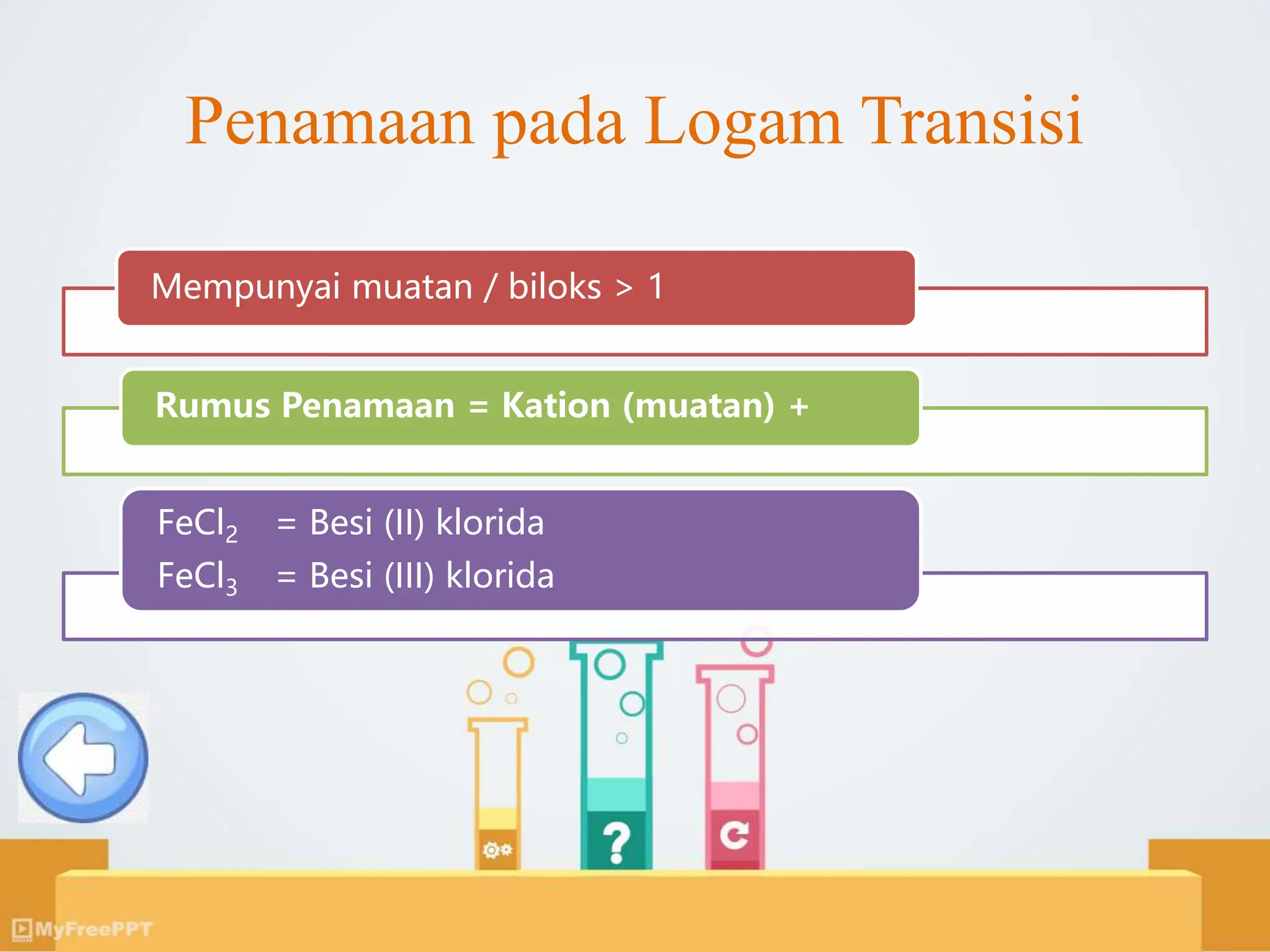 Penamaan pada Logam Transisi

Mempunyai muatan / biloks > 1

Rumus Penamaan = Kation (muatan) +

$FeCl_2$ = Besi (II) klorida
$FeCl_3$ = Besi (III) klorida

?

MyFreePPT